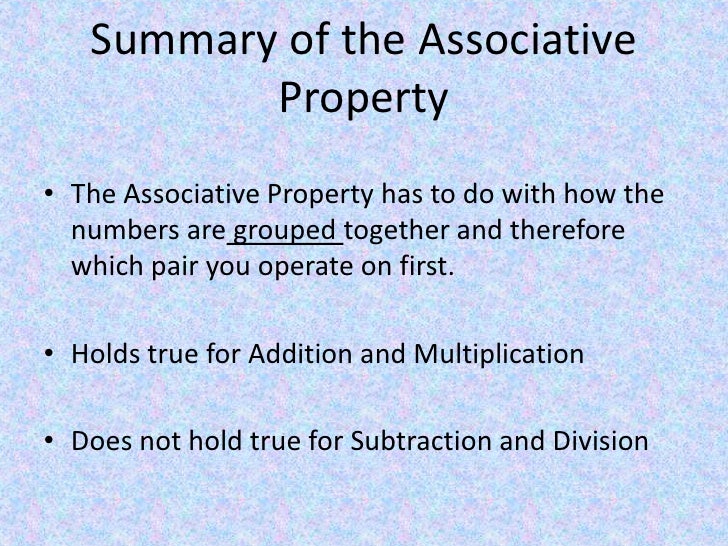 Summary of the Associative Property

• The Associative Property has to do with how the numbers are grouped together and therefore which pair you operate on first.

• Holds true for Addition and Multiplication

• Does not hold true for Subtraction and Division